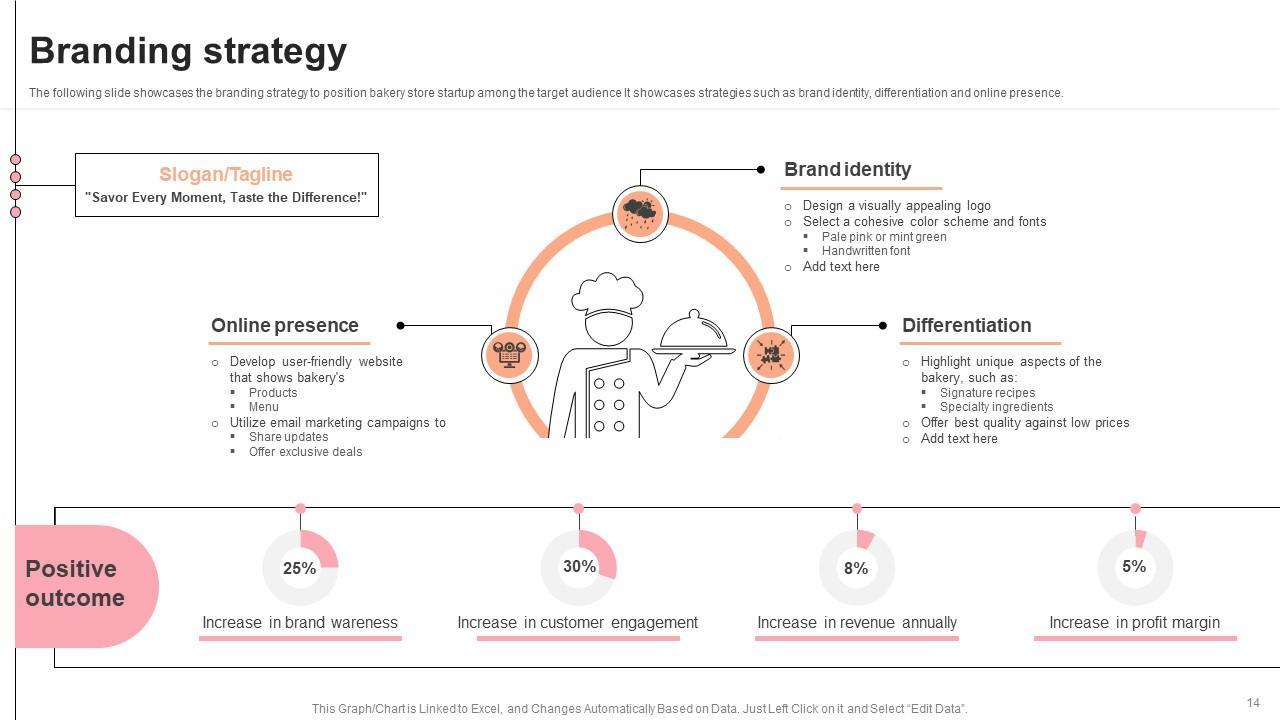 Branding strategy

The following slide showcases the branding strategy to position bakery store startup among the target audience It showcases strategies such as brand identity, differentiation and online presence.

Slogan/Tagline
"Savor Every Moment, Taste the Difference!"

Brand identity
○ Design a visually appealing logo
○ Select a cohesive color scheme and fonts
▪ Pale pink or mint green
▪ Handwritten font
○ Add text here

Online presence
○ Develop user-friendly website that shows bakery's
▪ Products
▪ Menu
○ Utilize email marketing campaigns to
▪ Share updates
▪ Offer exclusive deals

Differentiation
○ Highlight unique aspects of the bakery, such as:
▪ Signature recipes
▪ Specialty ingredients
○ Offer best quality against low prices
○ Add text here

Positive outcome

25%
Increase in brand wareness

30%
Increase in customer engagement

8%
Increase in revenue annually

5%
Increase in profit margin

This Graph/Chart is Linked to Excel, and Changes Automatically Based on Data. Just Left Click on it and Select "Edit Data".

14